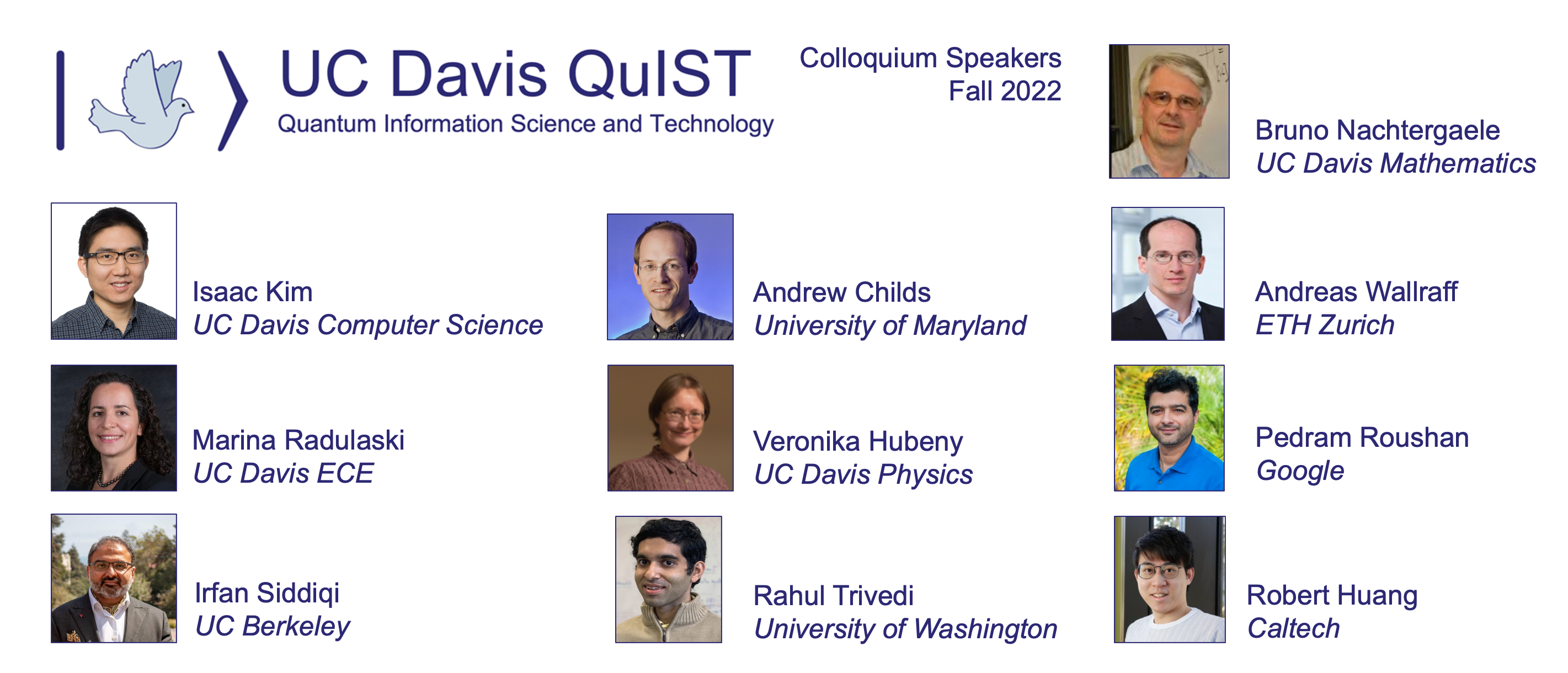 UC Davis QuIST
Quantum Information Science and Technology

Colloquium Speakers
Fall 2022

Bruno Nachtergaele
UC Davis Mathematics

Isaac Kim
UC Davis Computer Science

Andrew Childs
University of Maryland

Andreas Wallraff
ETH Zurich

Marina Radulaski
UC Davis ECE

Veronika Hubeny
UC Davis Physics

Pedram Roushan
Google

Irfan Siddiqi
UC Berkeley

Rahul Trivedi
University of Washington

Robert Huang
Caltech